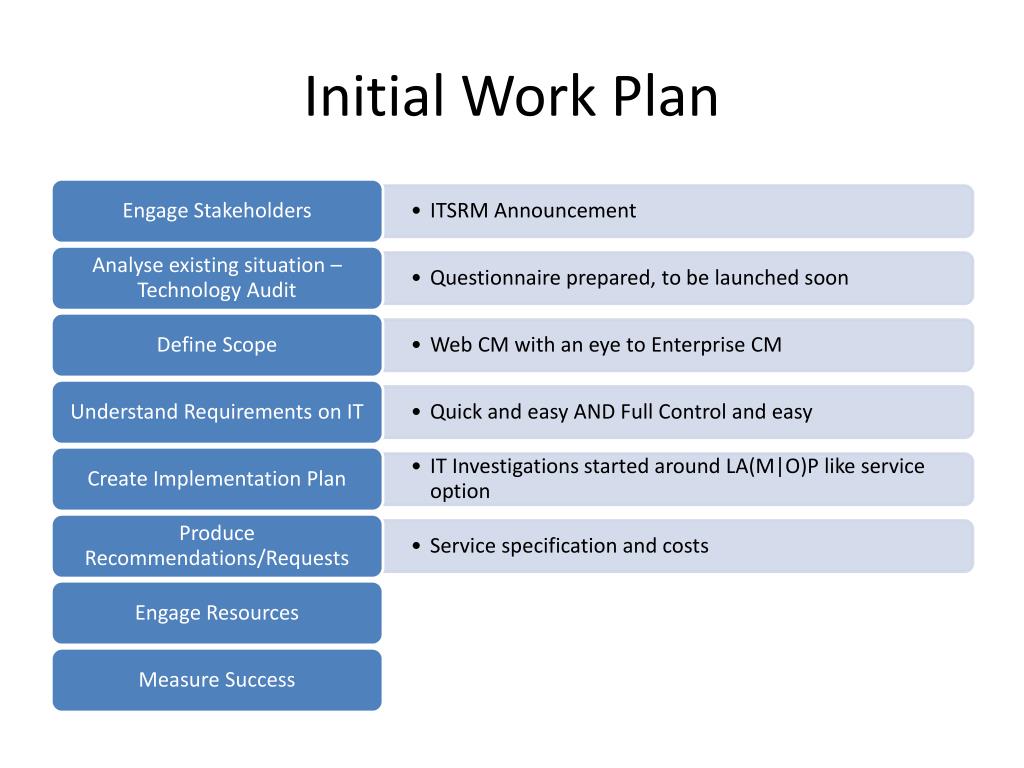 Initial Work Plan

Engage Stakeholders

• ITSRM Announcement

Analyse existing situation – Technology Audit

• Questionnaire prepared, to be launched soon

Define Scope

• Web CM with an eye to Enterprise CM

Understand Requirements on IT

• Quick and easy AND Full Control and easy

Create Implementation Plan

• IT Investigations started around LA(M|O)P like service option

Produce Recommendations/Requests

• Service specification and costs

Engage Resources

Measure Success